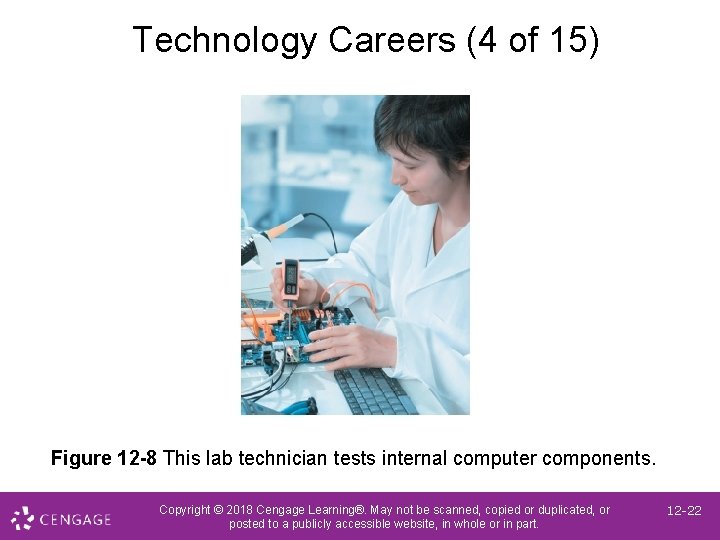 Technology Careers (4 of 15)

Figure 12-8 This lab technician tests internal computer components.

CENGAGE

Copyright © 2018 Cengage Learning®. May not be scanned, copied or duplicated, or posted to a publicly accessible website, in whole or in part.

12-22